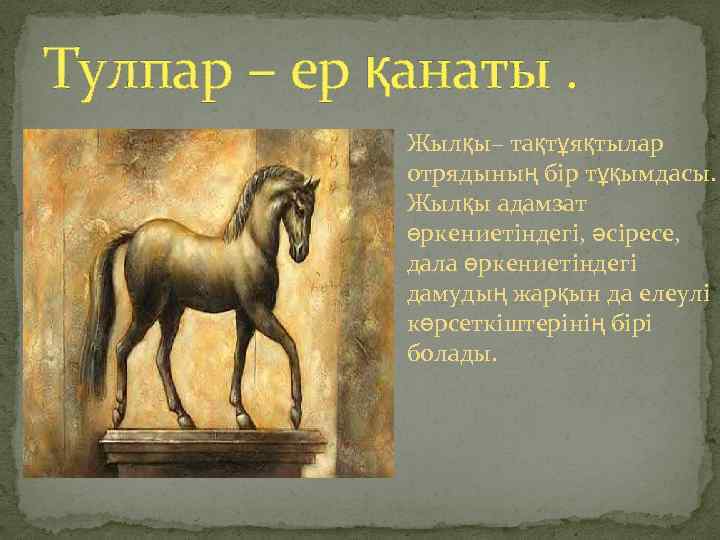 Тулпар – ер қанаты .

Жылқы– тақтұяқтылар отрядының бір тұқымдасы. Жылқы адамзат өркениетіндегі, әсіресе, дала өркениетіндегі дамудың жарқын да елеулі көрсеткіштерінің бірі болады.